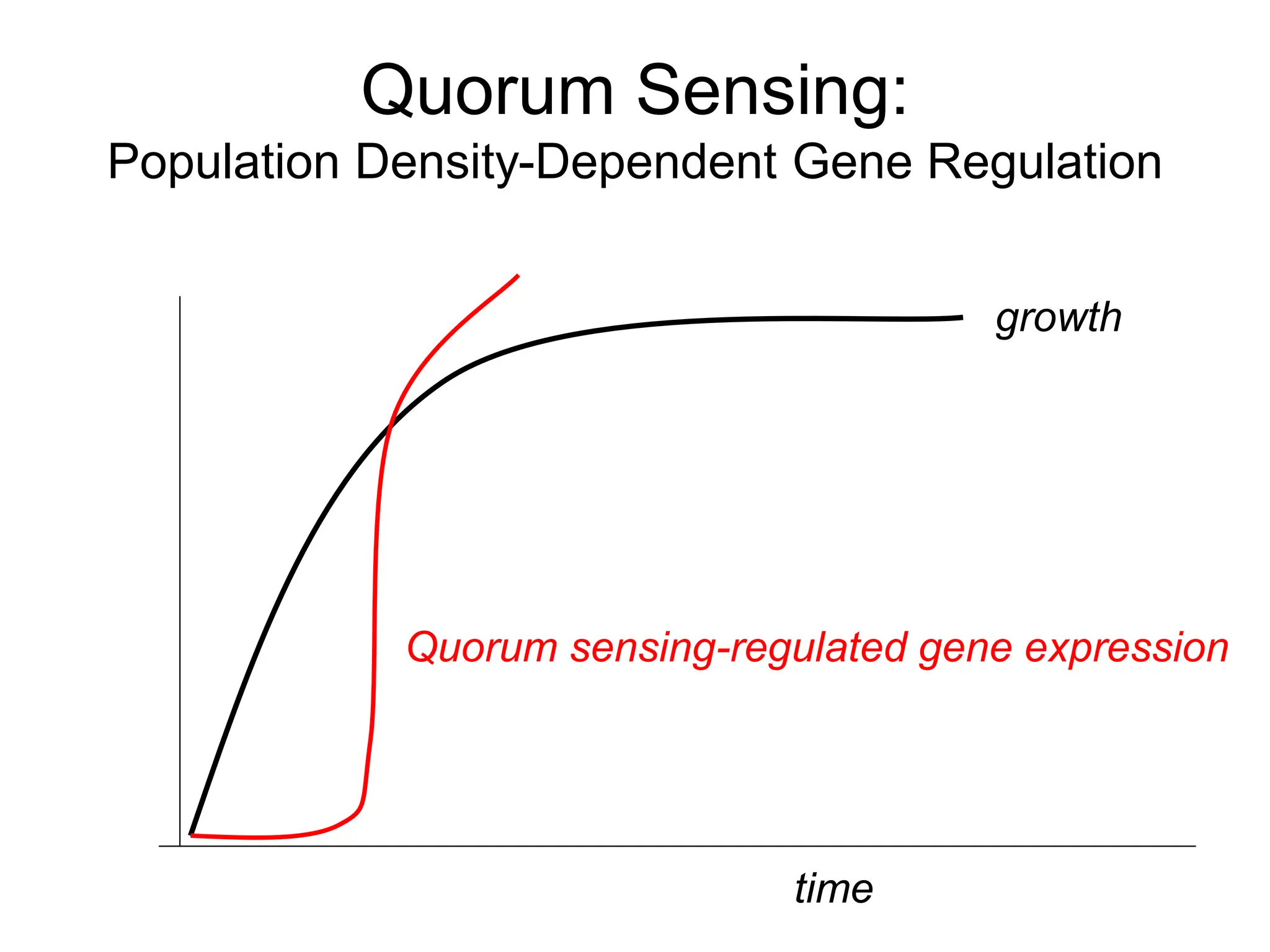 Quorum Sensing:
Population Density-Dependent Gene Regulation

growth

Quorum sensing-regulated gene expression

time